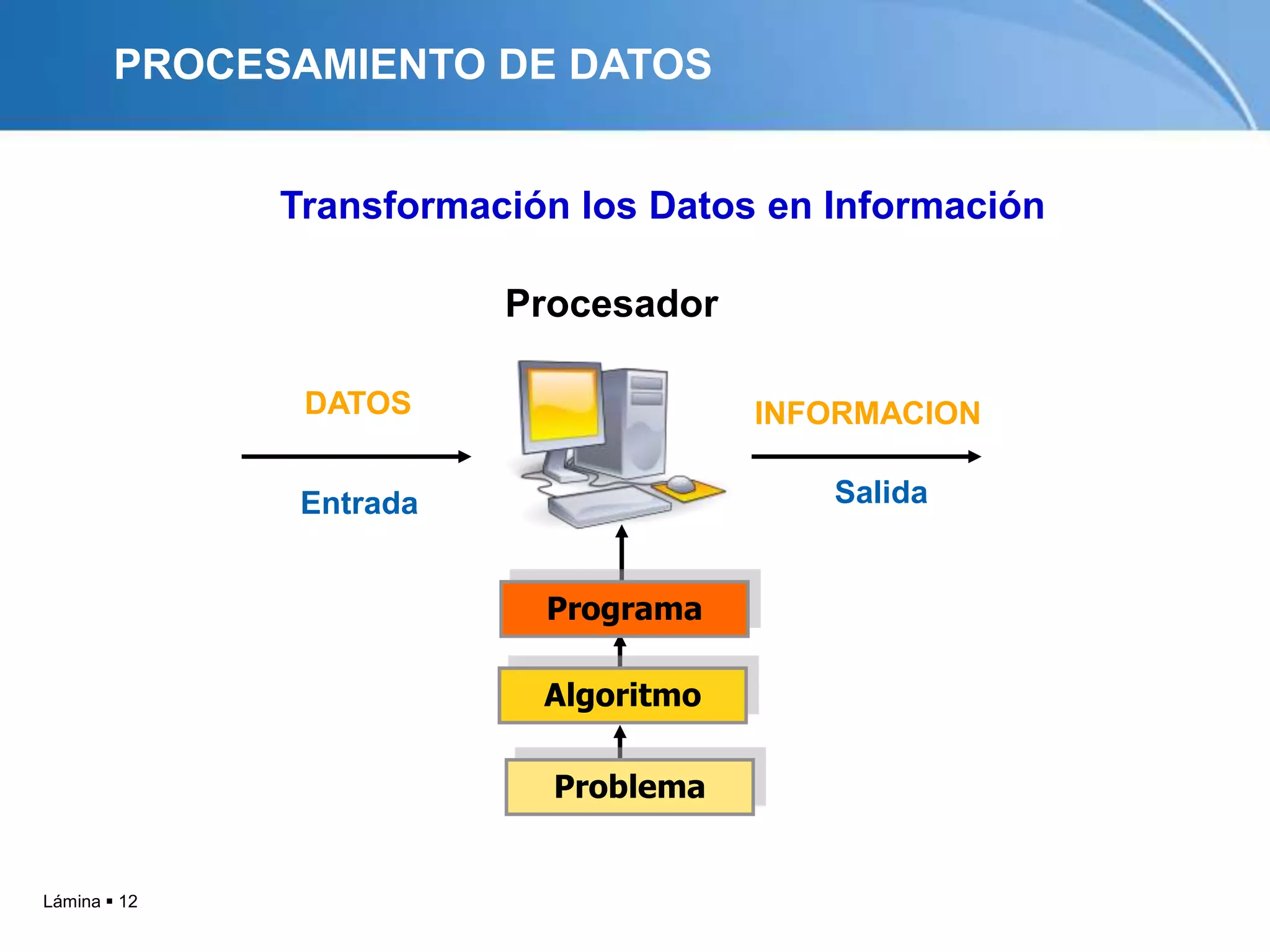 PROCESAMIENTO DE DATOS

Transformación los Datos en Información

Procesador

DATOS

Entrada

INFORMACION

Salida

Programa

Algoritmo

Problema

Lámina ▪ 12